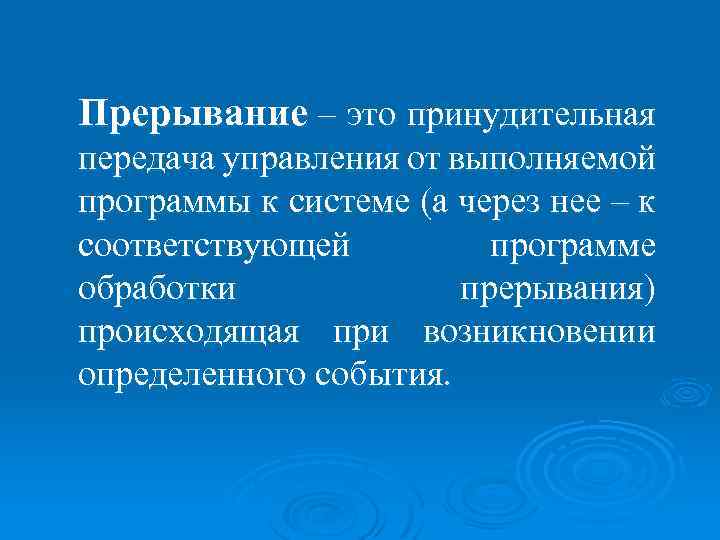 Прерывание – это принудительная передача управления от выполняемой программы к системе (а через нее – к соответствующей программе обработки прерывания) происходящая при возникновении определенного события.